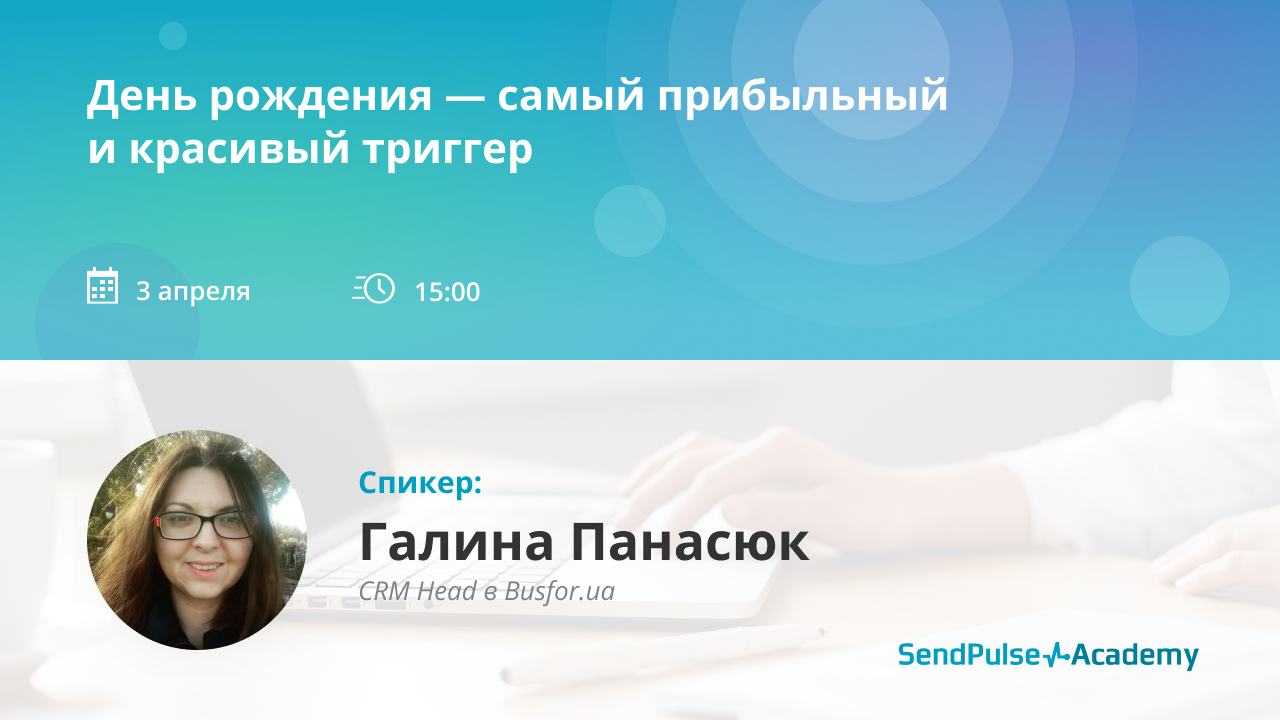 День рождения — самый прибыльный и красивый триггер

3 апреля

15:00

Спикер:

Галина Панасюк

CRM Head в Busfor.ua

SendPulse Academy